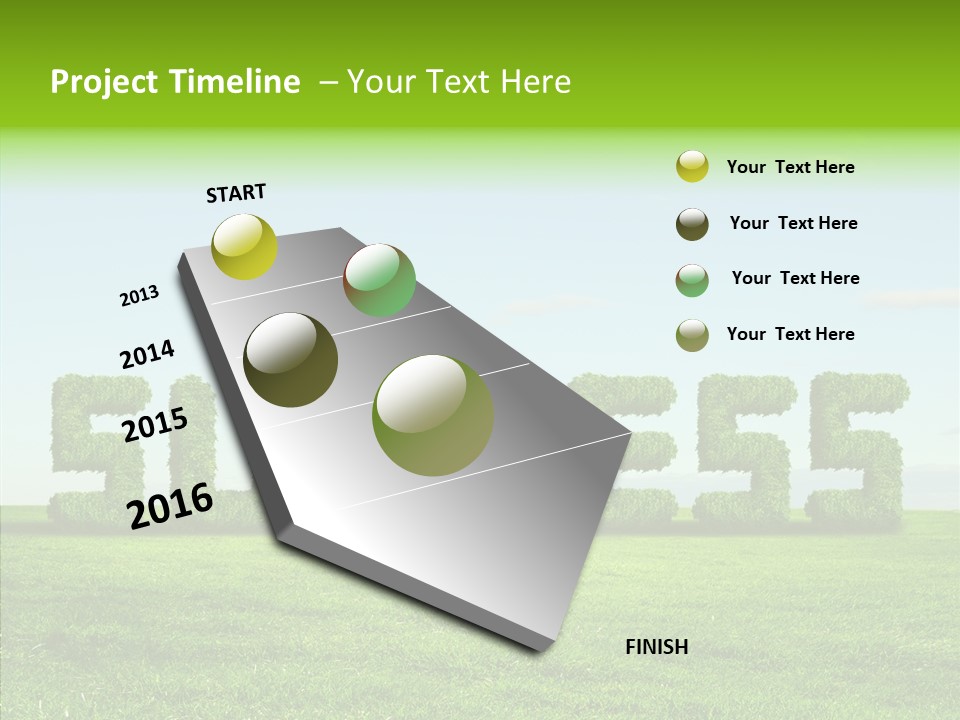 Project Timeline – Your Text Here

START

2013

2014

2015

2016

FINISH

Your Text Here

Your Text Here

Your Text Here

Your Text Here